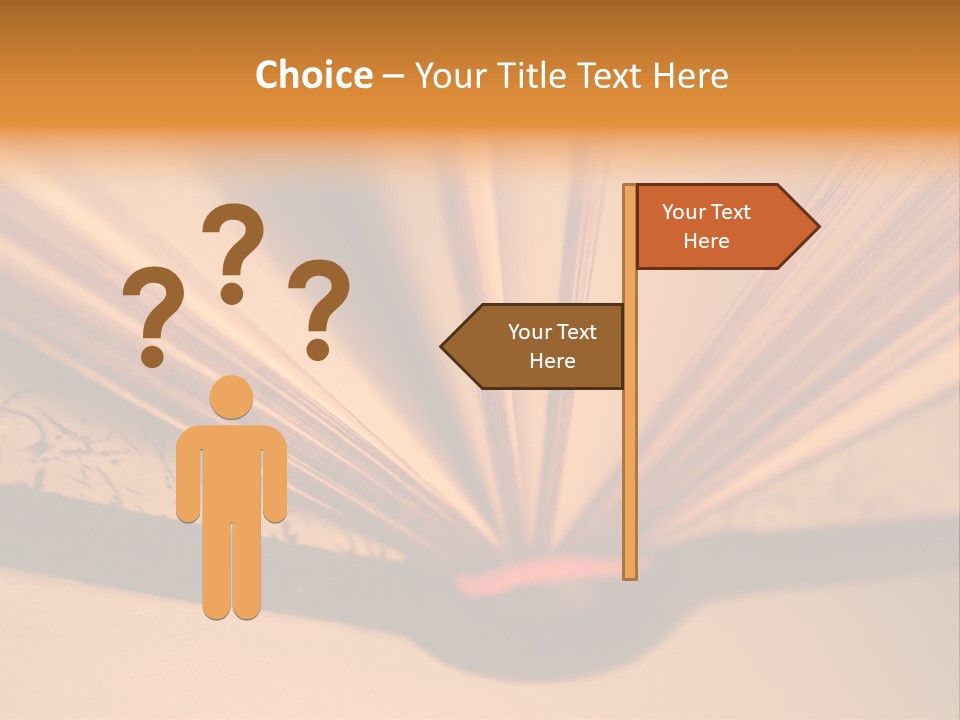 Choice – Your Title Text Here

? ? ?

Your Text Here

Your Text Here